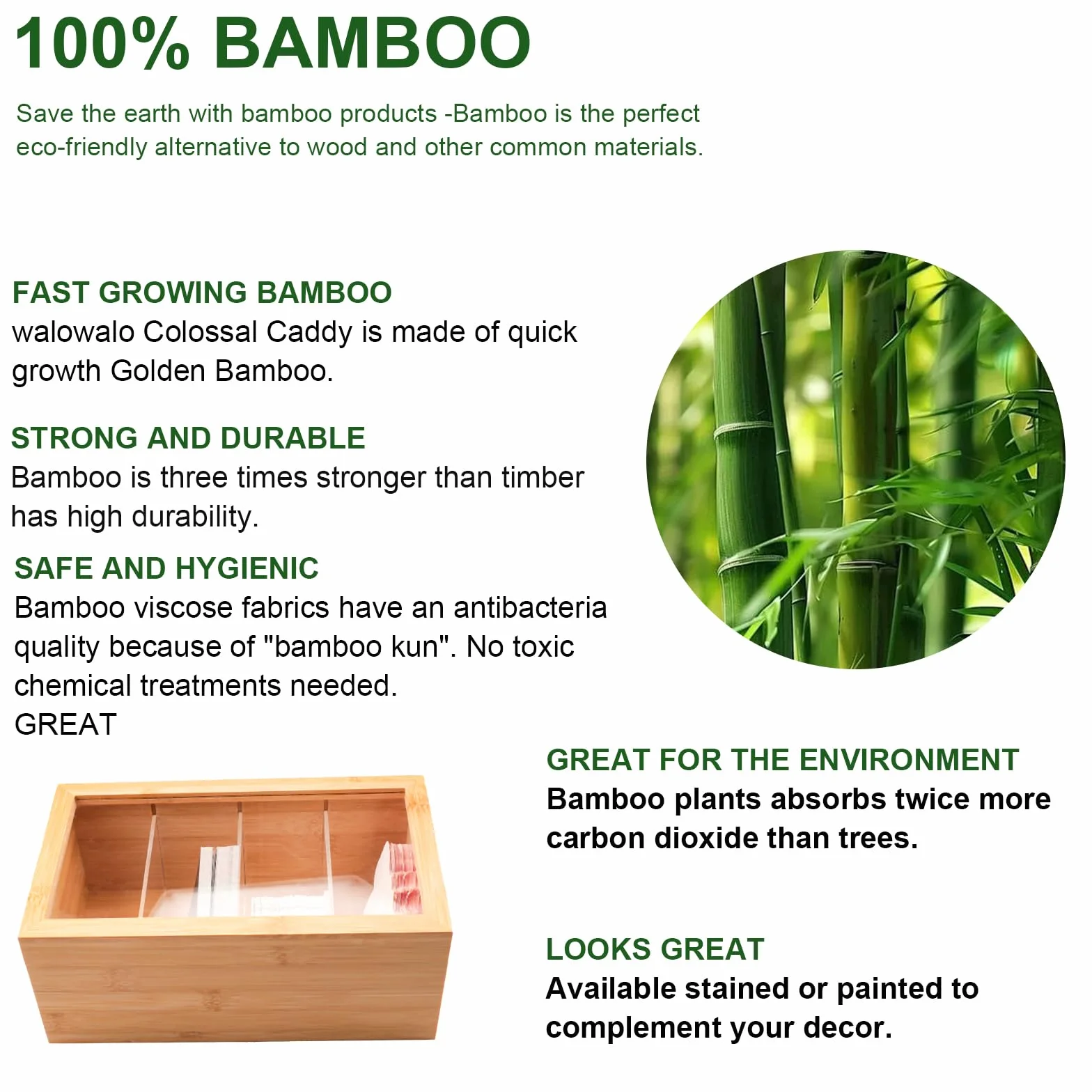 100% BAMBOO

Save the earth with bamboo products -Bamboo is the perfect eco-friendly alternative to wood and other common materials.

FAST GROWING BAMBOO
walowalo Colossal Caddy is made of quick growth Golden Bamboo.

STRONG AND DURABLE
Bamboo is three times stronger than timber has high durability.

SAFE AND HYGIENIC
Bamboo viscose fabrics have an antibacteria quality because of "bamboo kun". No toxic chemical treatments needed.
GREAT

GREAT FOR THE ENVIRONMENT
Bamboo plants absorbs twice more carbon dioxide than trees.

LOOKS GREAT
Available stained or painted to complement your decor.